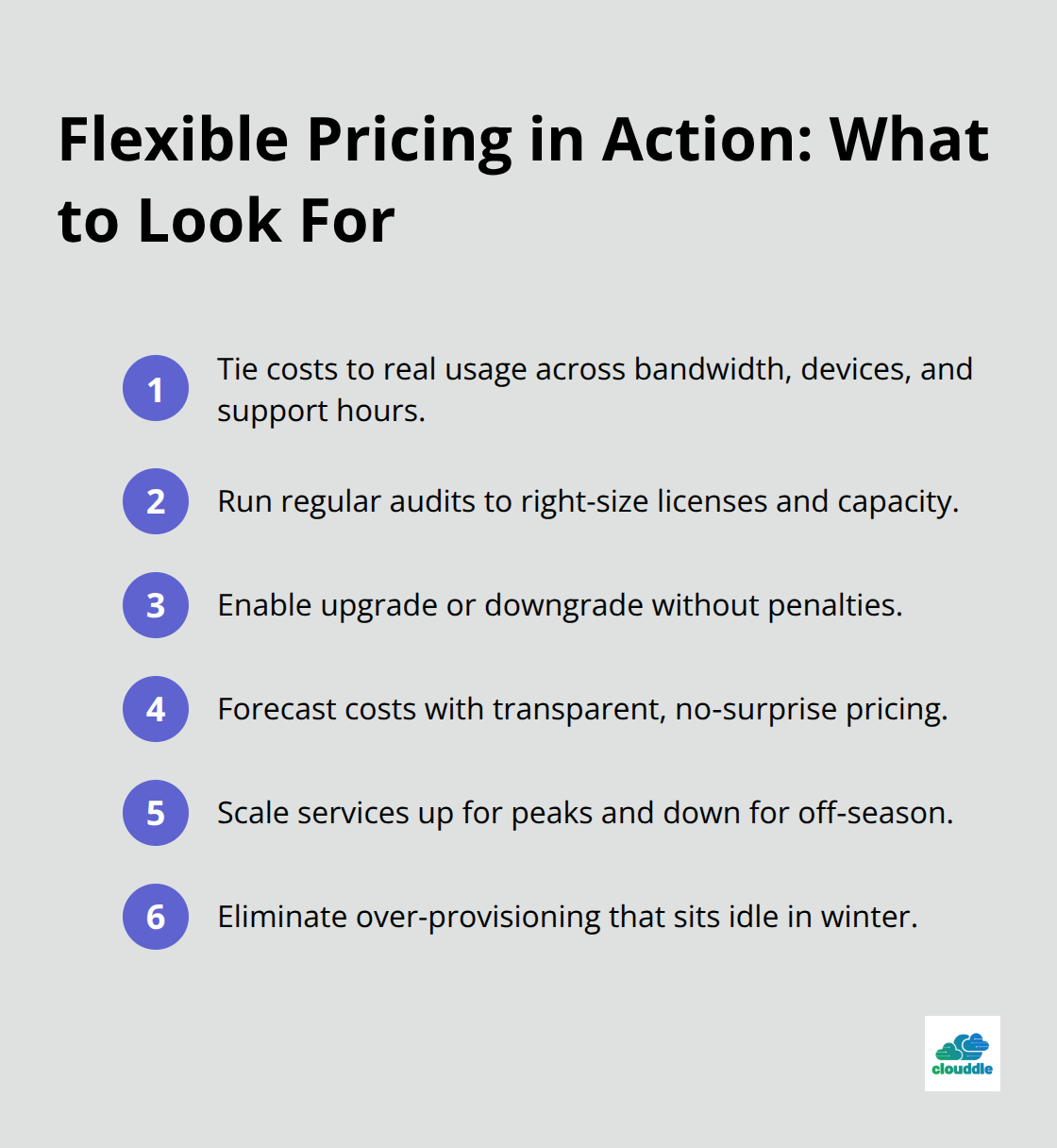 Flexible Pricing in Action: What to Look For

1 Tie costs to real usage across bandwidth, devices, and support hours.

2 Run regular audits to right-size licenses and capacity.

3 Enable upgrade or downgrade without penalties.

4 Forecast costs with transparent, no-surprise pricing.

5 Scale services up for peaks and down for off-season.

6 Eliminate over-provisioning that sits idle in winter.

clouddle